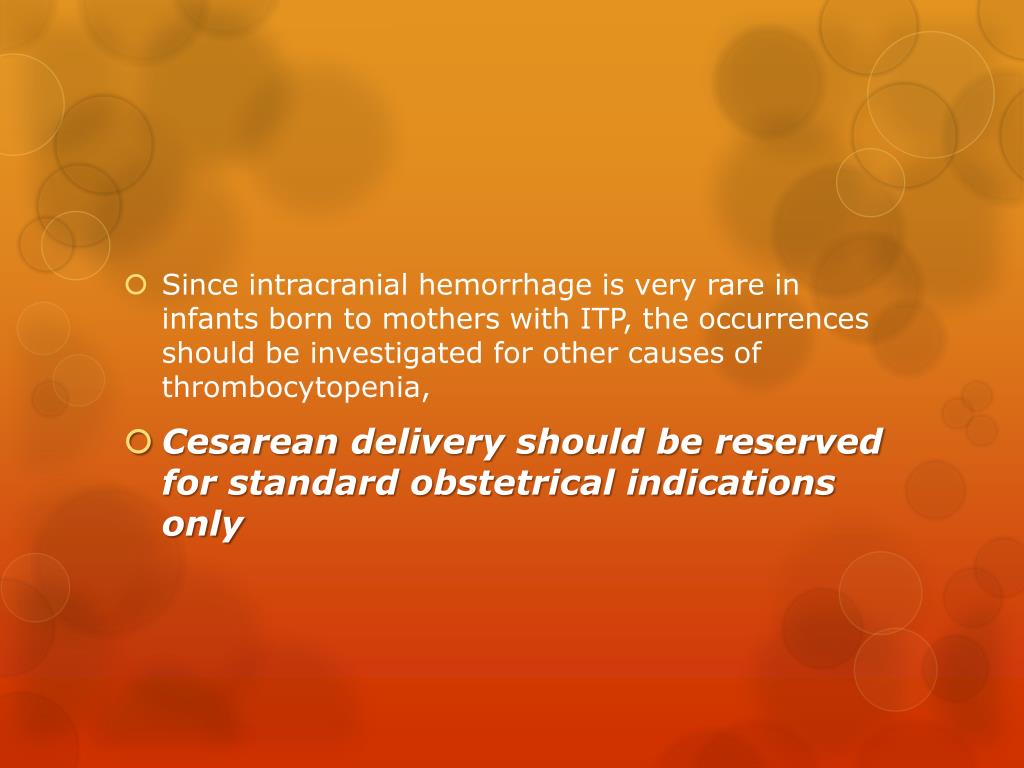 Since intracranial hemorrhage is very rare in infants born to mothers with ITP, the occurrences should be investigated for other causes of thrombocytopenia,

Cesarean delivery should be reserved for standard obstetrical indications only